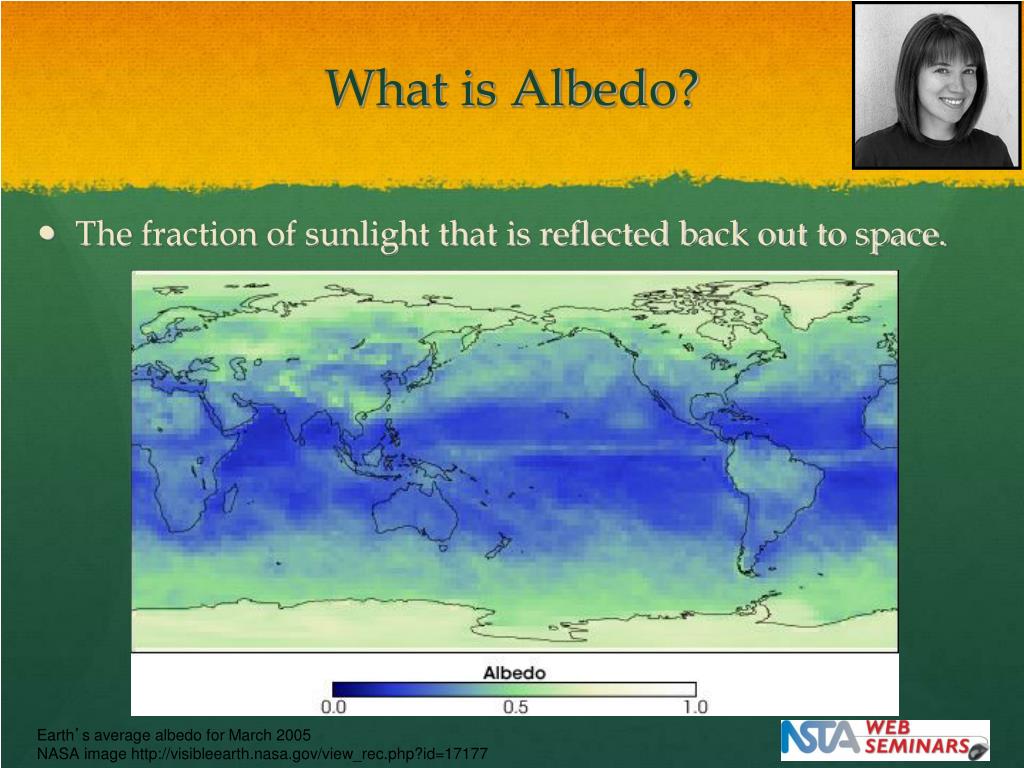 What is Albedo?

• The fraction of sunlight that is reflected back out to space.

Albedo
0.0 0.5 1.0

Earth's average albedo for March 2005
NASA image http://visibleearth.nasa.gov/view_rec.php?id=17177

NSTA WEB SEMINARS